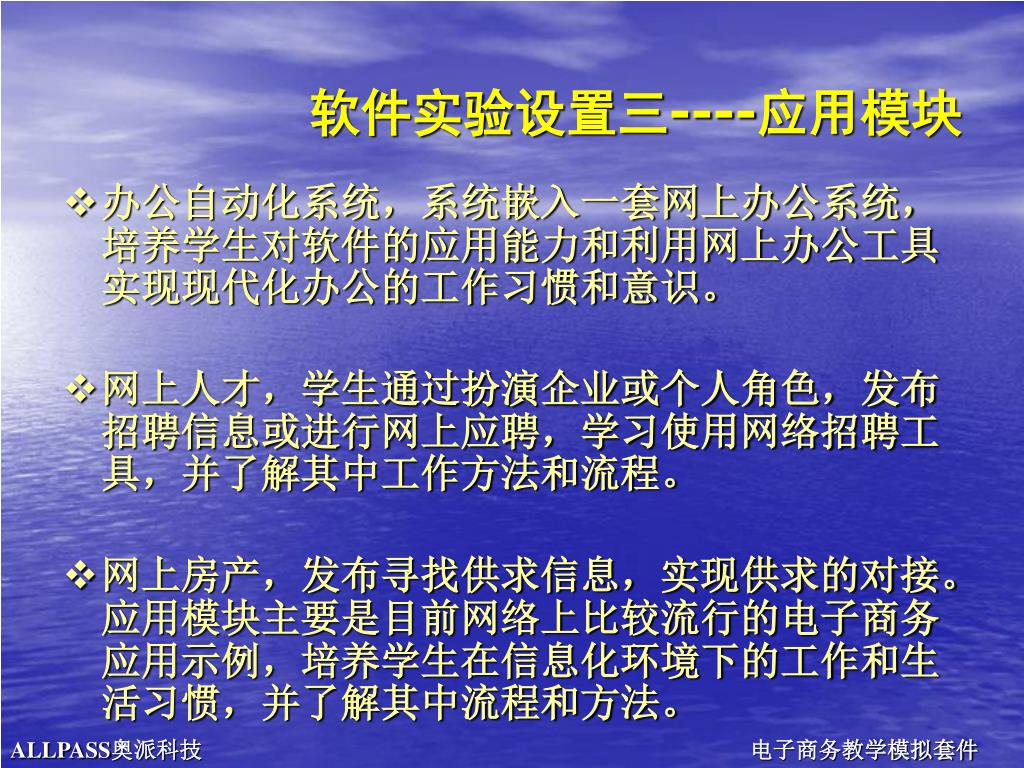 软件实验设置三----应用模块

❖办公自动化系统，系统嵌入一套网上办公系统，培养学生对软件的应用能力和利用网上办公工具实现现代化办公的工作习惯和意识。

❖网上人才，学生通过扮演企业或个人角色，发布招聘信息或进行网上应聘，学习使用网络招聘工具，并了解其中工作方法和流程。

❖网上房产，发布寻找供求信息，实现供求的对接。应用模块主要是目前网络上比较流行的电子商务应用示例，培养学生在信息化环境下的工作和生活习惯，并了解其中流程和方法。

ALLPASS奥派科技

电子商务教学模拟套件